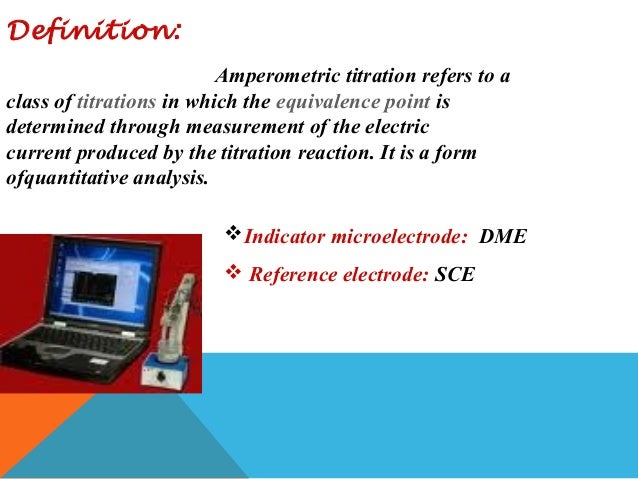 Definition:

Amperometric titration refers to a class of titrations in which the equivalence point is determined through measurement of the electric current produced by the titration reaction. It is a form ofquantitative analysis.

❖Indicator microelectrode: DME
❖ Reference electrode: SCE